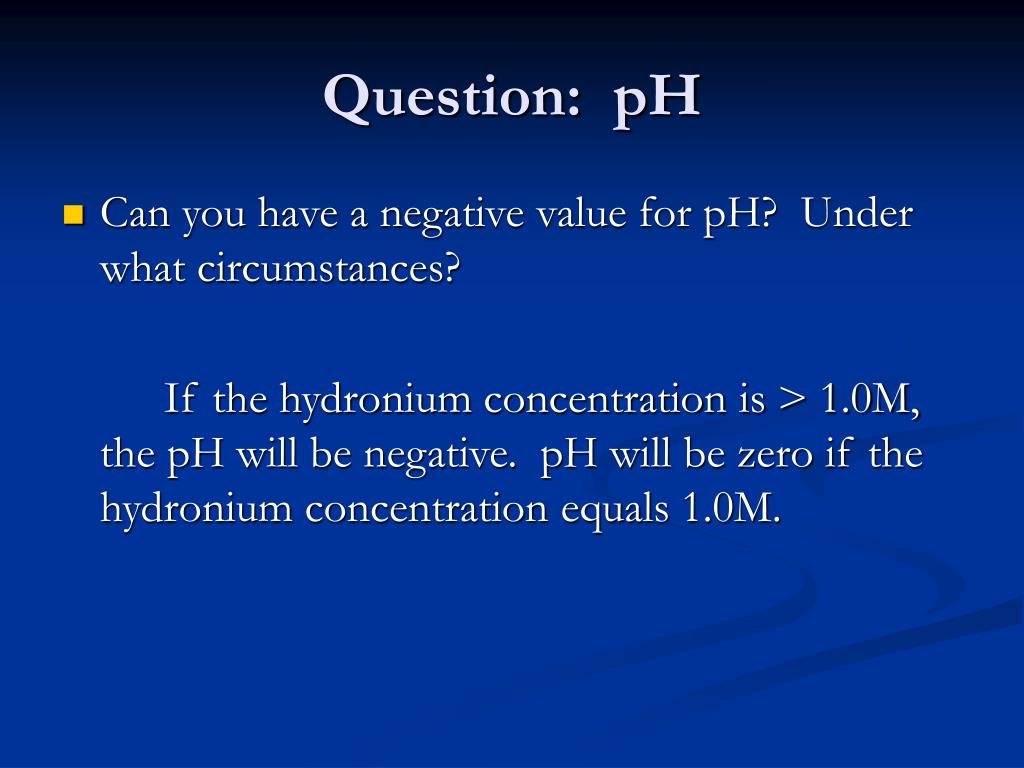 Question: pH

Can you have a negative value for pH? Under what circumstances?

If the hydronium concentration is > 1.0M, the pH will be negative. pH will be zero if the hydronium concentration equals 1.0M.